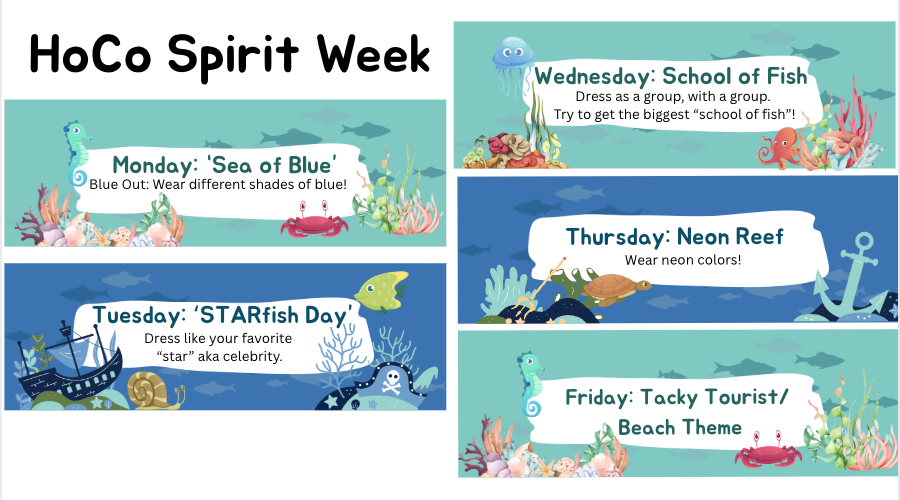 HoCo Spirit Week

Monday: 'Sea of Blue'
Blue Out: Wear different shades of blue!

Tuesday: 'STARfish Day'
Dress like your favorite "star" aka celebrity.

Wednesday: School of Fish
Dress as a group, with a group.
Try to get the biggest "school of fish"!

Thursday: Neon Reef
Wear neon colors!

Friday: Tacky Tourist/ Beach Theme